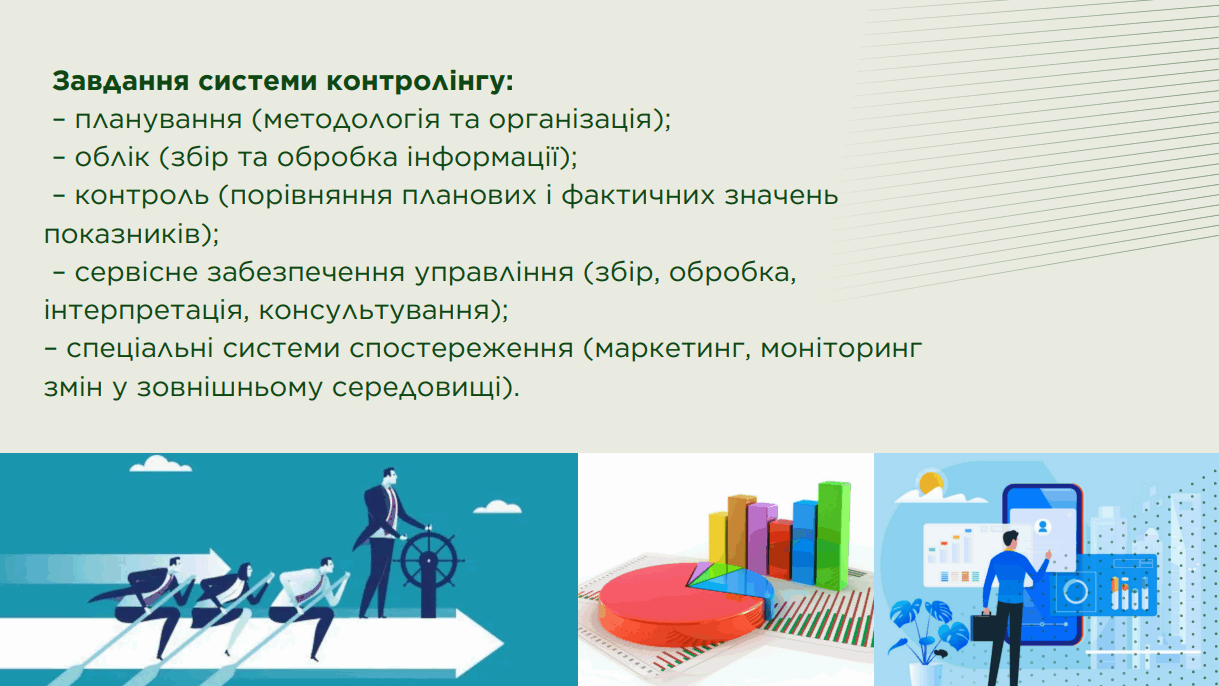 Завдання системи контролінгу:
– планування (методологія та організація);
– облік (збір та обробка інформації);
– контроль (порівняння планових і фактичних значень показників);
– сервісне забезпечення управління (збір, обробка, інтерпретація, консультування);
– спеціальні системи спостереження (маркетинг, моніторинг змін у зовнішньому середовищі).